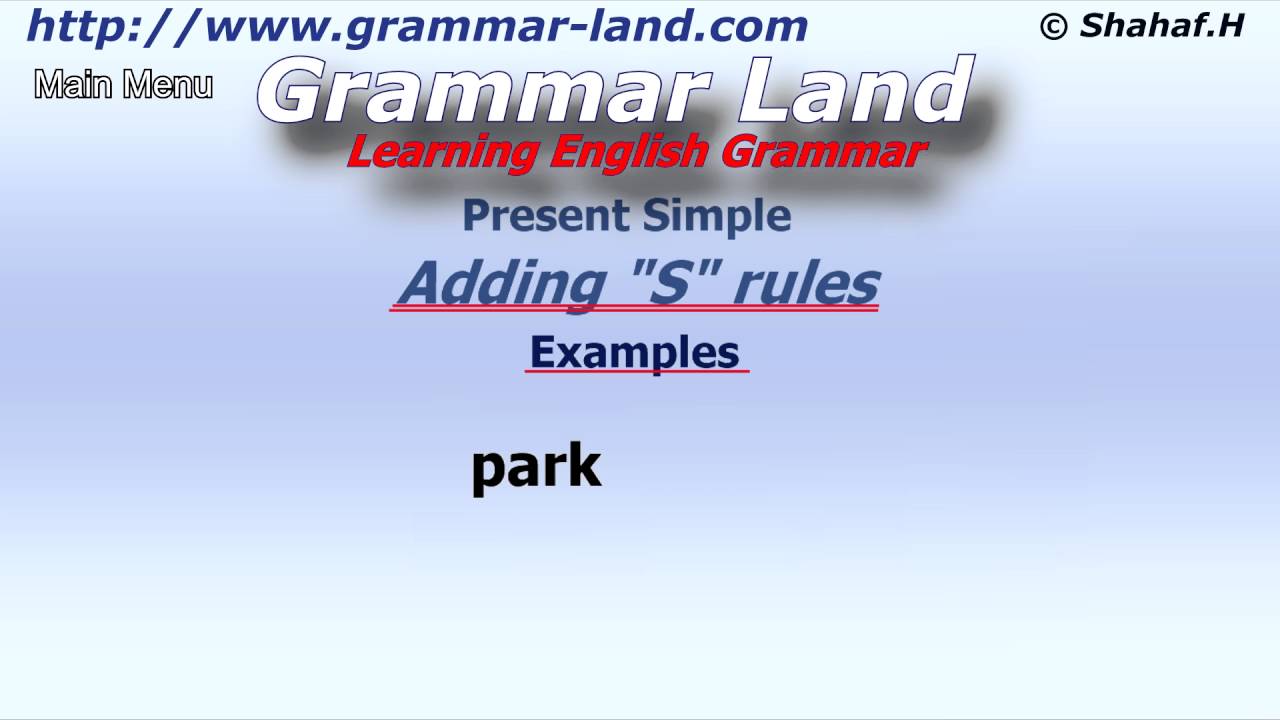 http://www.grammar-land.com

© Shahaf.H

Main Menu

Grammar Land

Learning English Grammar

Present Simple

Adding "S" rules

Examples

park